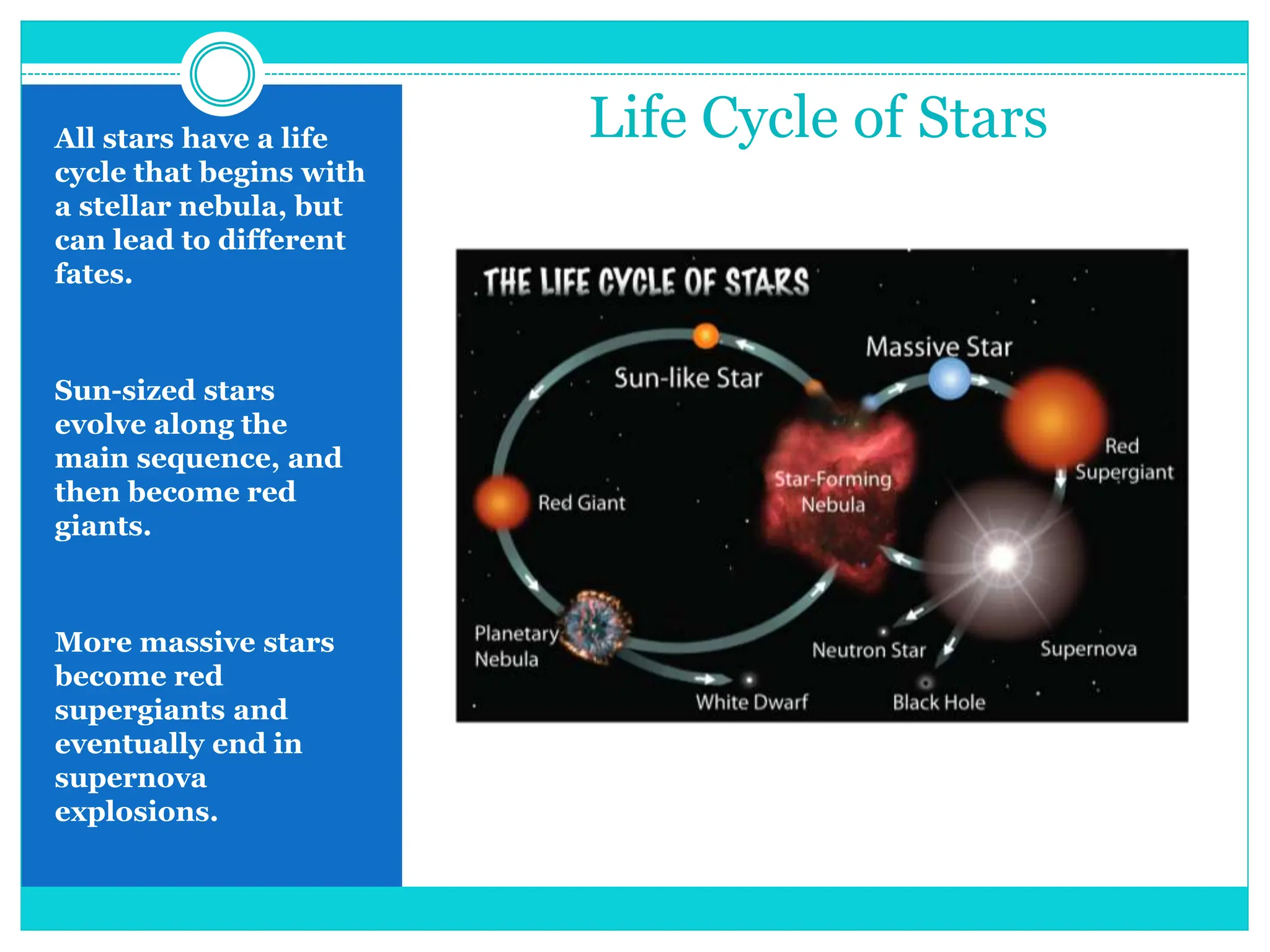 Life Cycle of Stars

All stars have a life cycle that begins with a stellar nebula, but can lead to different fates.

Sun-sized stars evolve along the main sequence, and then become red giants.

More massive stars become red supergiants and eventually end in supernova explosions.

THE LIFE CYCLE OF STARS

Sun-like Star

Massive Star

Red Supergiant

Red Giant

Star-Forming Nebula

Planetary Nebula

Neutron Star

Supernova

White Dwarf

Black Hole